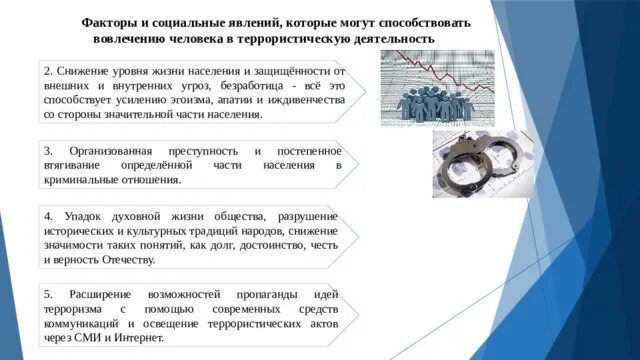 Факторы и социальные явлений, которые могут способствовать вовлечению человека в террористическую деятельность

2. Снижение уровня жизни населения и защищённости от внешних и внутренних угроз, безработица - всё это способствует усилению эгоизма, апатии и иждивенчества со стороны значительной части населения.

3. Организованная преступность и постепенное втягивание определённой части населения в криминальные отношения.

4. Упадок духовной жизни общества, разрушение исторических и культурных традиций народов, снижение значимости таких понятий, как долг, достоинство, честь и верность Отечеству.

5. Расширение возможностей пропаганды идей терроризма с помощью современных средств коммуникаций и освещение террористических актов через СМИ и Интернет.